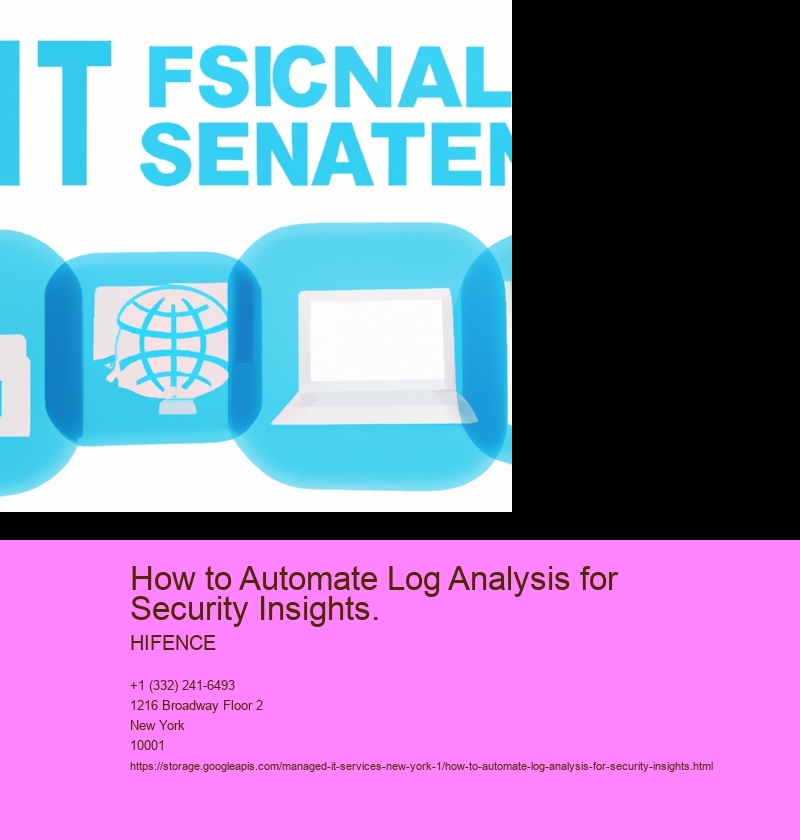 IT FSICNAL SENATEN

How to Automate Log Analysis for Security Insights.

HIFENCE

+1 (332) 241-6493
1216 Broadway Floor 2
New York
10001

https://storage.googleapis.com/managed-it-services-new-york-1/how-to-automate-log-analysis-for-security-insights.html